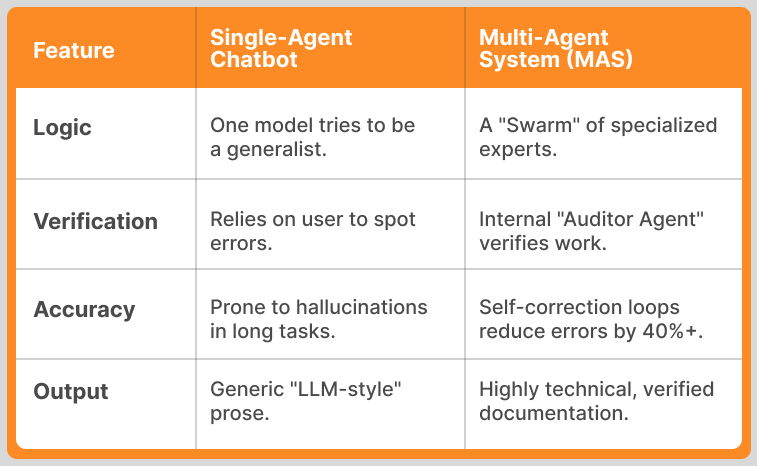 | Feature | Single-Agent Chatbot | Multi-Agent System (MAS) |
|---|---|---|
| Logic | One model tries to be a generalist. | A "Swarm" of specialized experts. |
| Verification | Relies on user to spot errors. | Internal "Auditor Agent" verifies work. |
| Accuracy | Prone to hallucinations in long tasks. | Self-correction loops reduce errors by 40%+. |
| Output | Generic "LLM-style" prose. | Highly technical, verified documentation. |